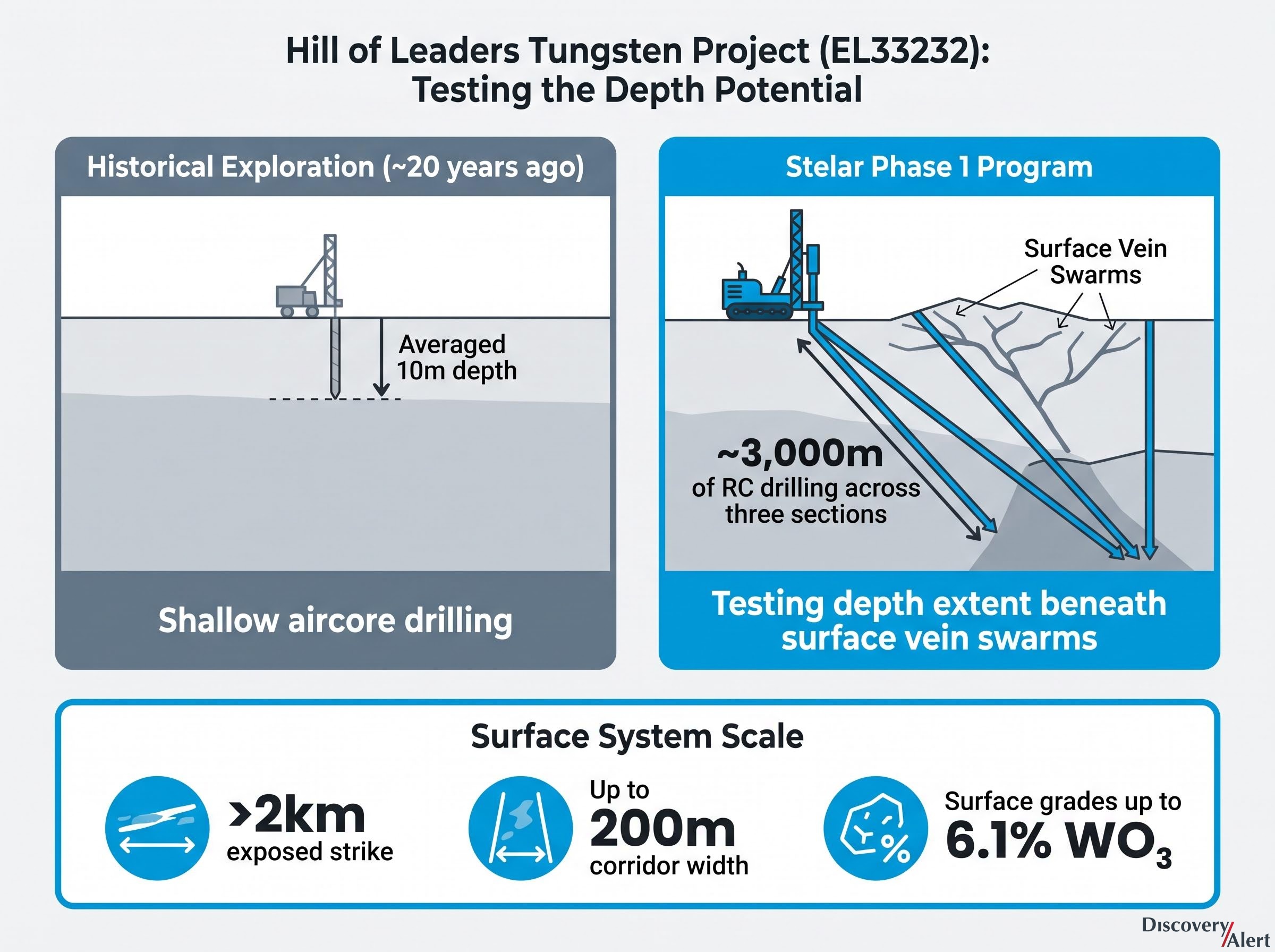 Hill of Leaders Tungsten Project (EL33232): Testing the Depth Potential

Historical Exploration (~20 years ago)

Averaged 10m depth

Shallow aircore drilling

Stelar Phase 1 Program

Surface Vein Swarms

~3,000m
of RC drilling across three sections

Testing depth extent beneath surface vein swarms

Surface System Scale

>2km
exposed strike

Up to
200m
corridor width

Surface grades up to
6.1% $WO_3$

Discovery Alert